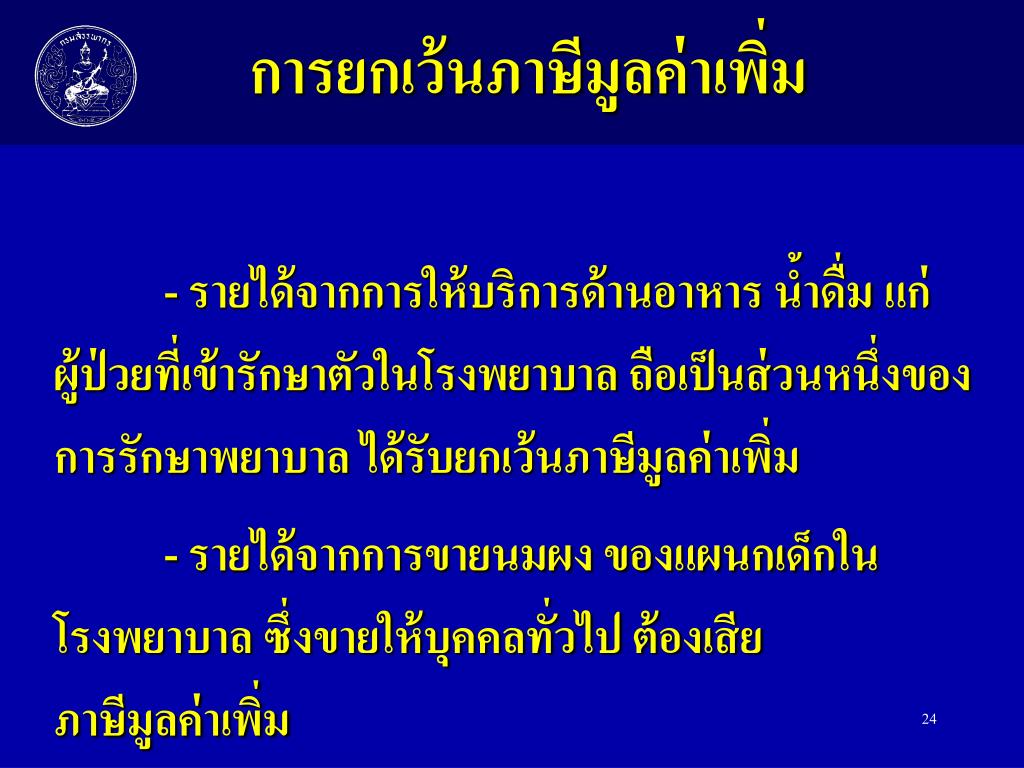 กรมสรรพากร

การยกเว้นภาษีมูลค่าเพิ่ม

- รายได้จากการให้บริการด้านอาหาร น้ำดื่ม แก่ผู้ป่วยที่เข้ารักษาตัวในโรงพยาบาล ถือเป็นส่วนหนึ่งของการรักษาพยาบาล ได้รับยกเว้นภาษีมูลค่าเพิ่ม

- รายได้จากการขายนมผง ของแผนกเด็กในโรงพยาบาล ซึ่งขายให้บุคคลทั่วไป ต้องเสียภาษีมูลค่าเพิ่ม

24